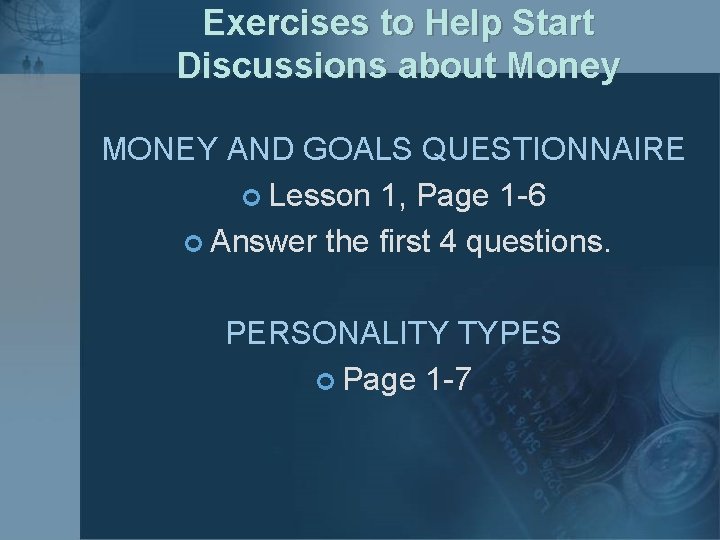 Exercises to Help Start Discussions about Money

MONEY AND GOALS QUESTIONNAIRE

Lesson 1, Page 1-6

Answer the first 4 questions.

PERSONALITY TYPES

Page 1-7